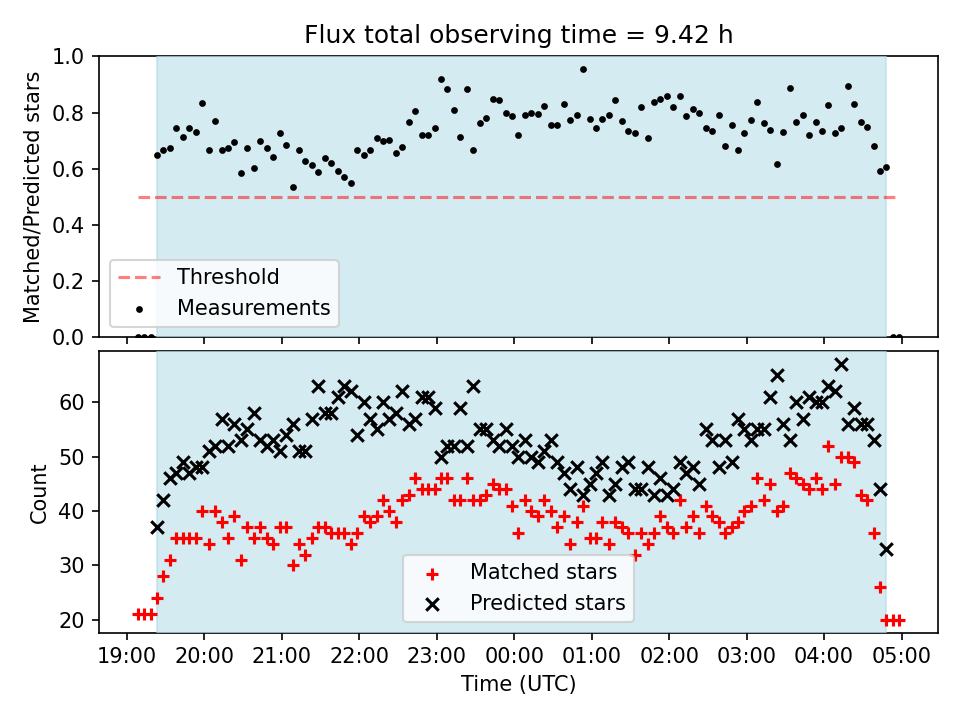 Flux total observing time = 9.42 h

Matched/Predicted stars

1.0
0.8
0.6
0.4
0.2
0.0

Threshold
Measurements

Count

60
50
40
30
20

Matched stars
Predicted stars

19:00 20:00 21:00 22:00 23:00 00:00 01:00 02:00 03:00 04:00 05:00

Time (UTC)